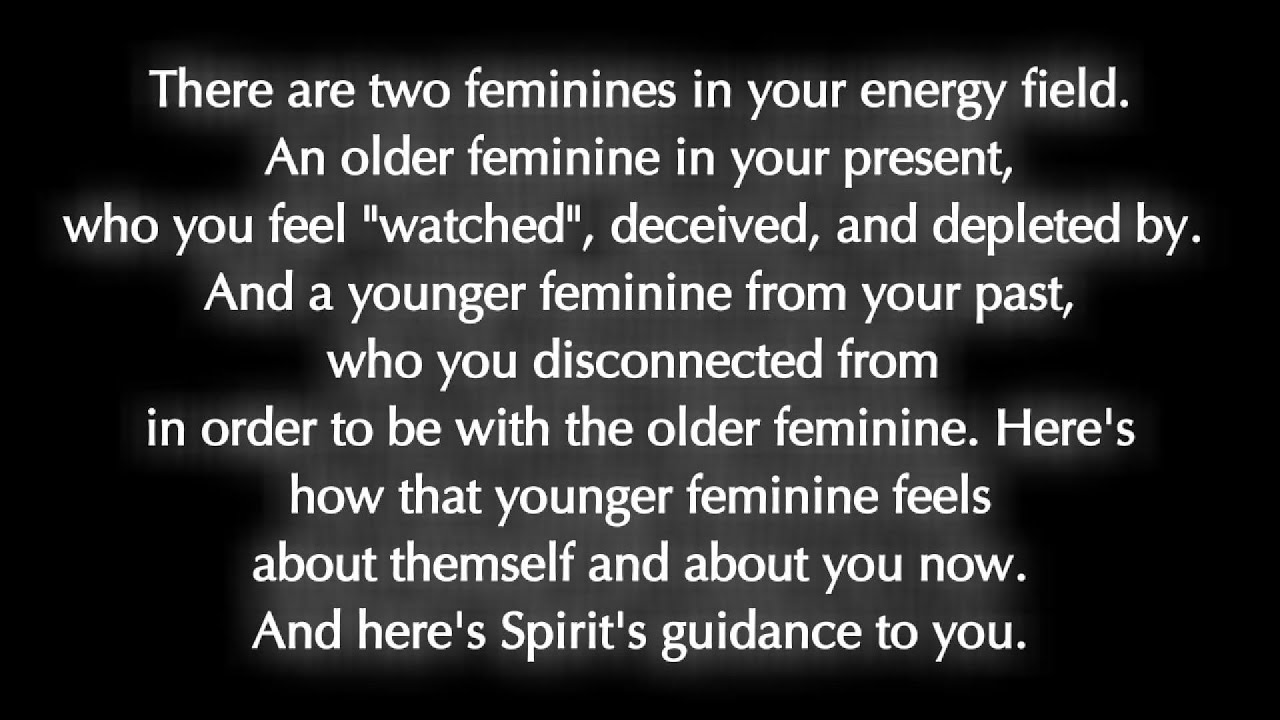 There are two feminines in your energy field. An older feminine in your present, who you feel "watched", deceived, and depleted by. And a younger feminine from your past, who you disconnected from in order to be with the older feminine. Here's how that younger feminine feels about themself and about you now. And here's Spirit's guidance to you.